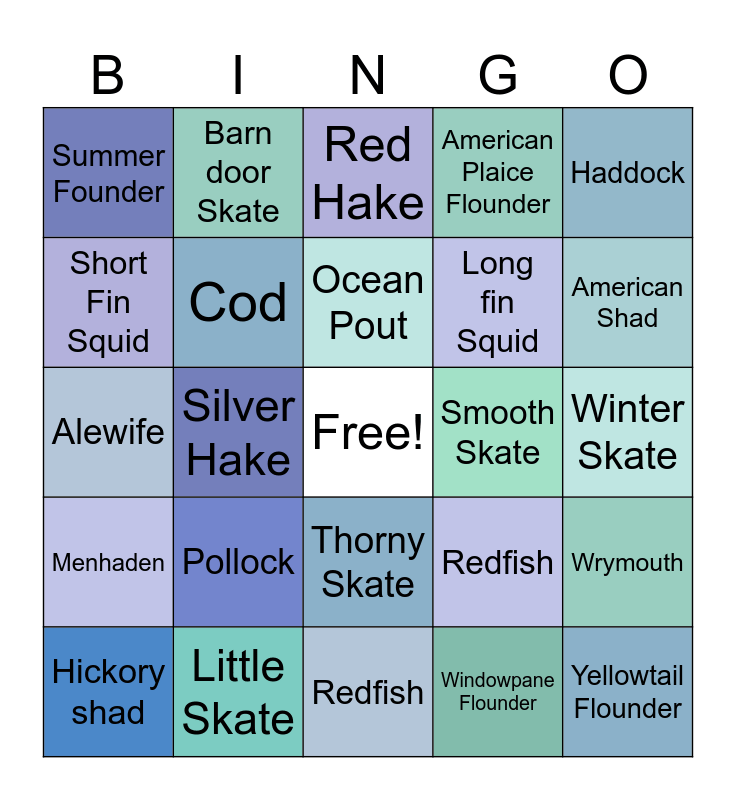 | B | I | N | G | O |
|---|---|---|---|---|
| Summer Founder | Barn door Skate | Red Hake | American Plaice Flounder | Haddock |
| Short Fin Squid | Cod | Ocean Pout | Long fin Squid | American Shad |
| Alewife | Silver Hake | Free! | Smooth Skate | Winter Skate |
| Menhaden | Pollock | Thorny Skate | Redfish | Wrymouth |
| Hickory shad | Little Skate | Redfish | Windowpane Flounder | Yellowtail Flounder |